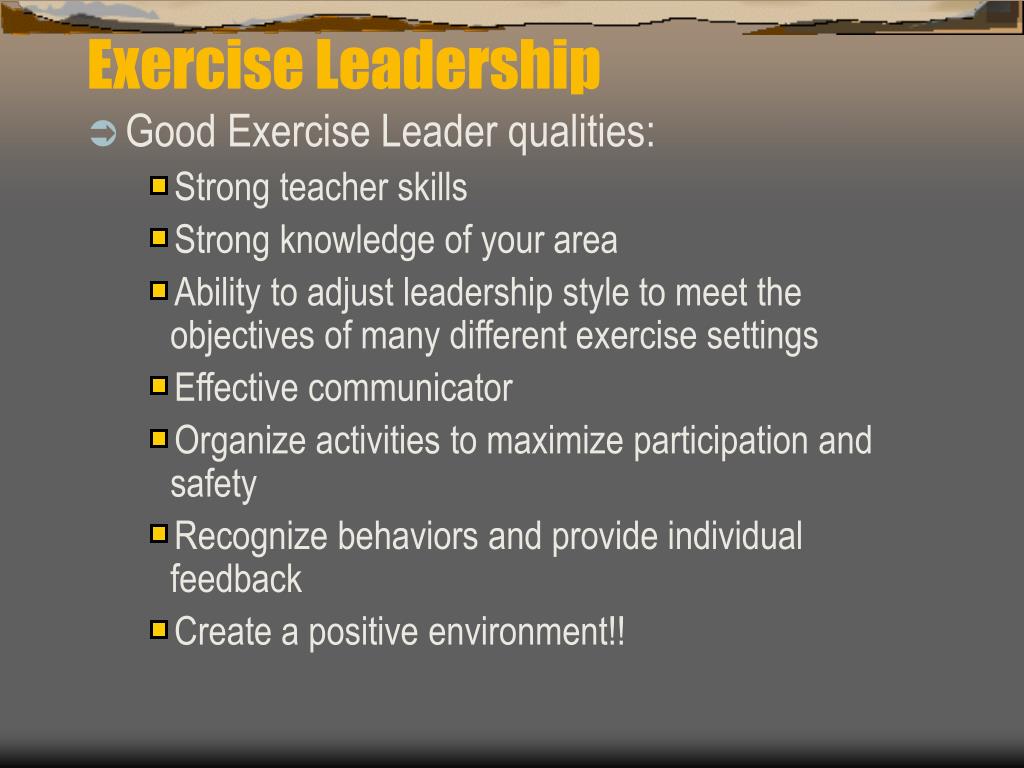 Exercise Leadership

Good Exercise Leader qualities:

Strong teacher skills

Strong knowledge of your area

Ability to adjust leadership style to meet the objectives of many different exercise settings

Effective communicator

Organize activities to maximize participation and safety

Recognize behaviors and provide individual feedback

Create a positive environment!!